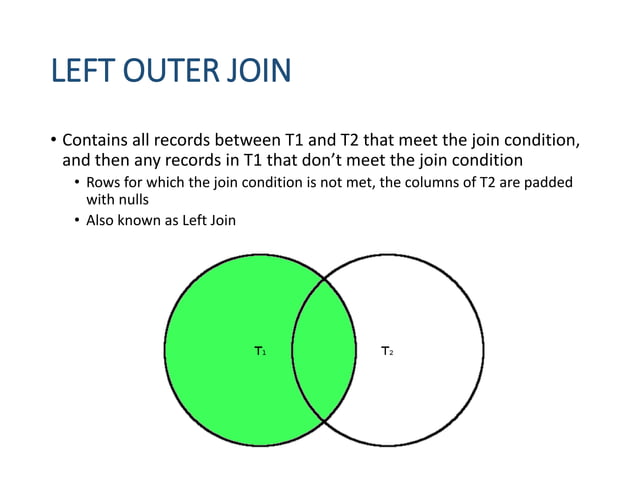 LEFT OUTER JOIN

• Contains all records between T1 and T2 that meet the join condition, and then any records in T1 that don't meet the join condition
  • Rows for which the join condition is not met, the columns of T2 are padded with nulls
  • Also known as Left Join

$T_1$

$T_2$